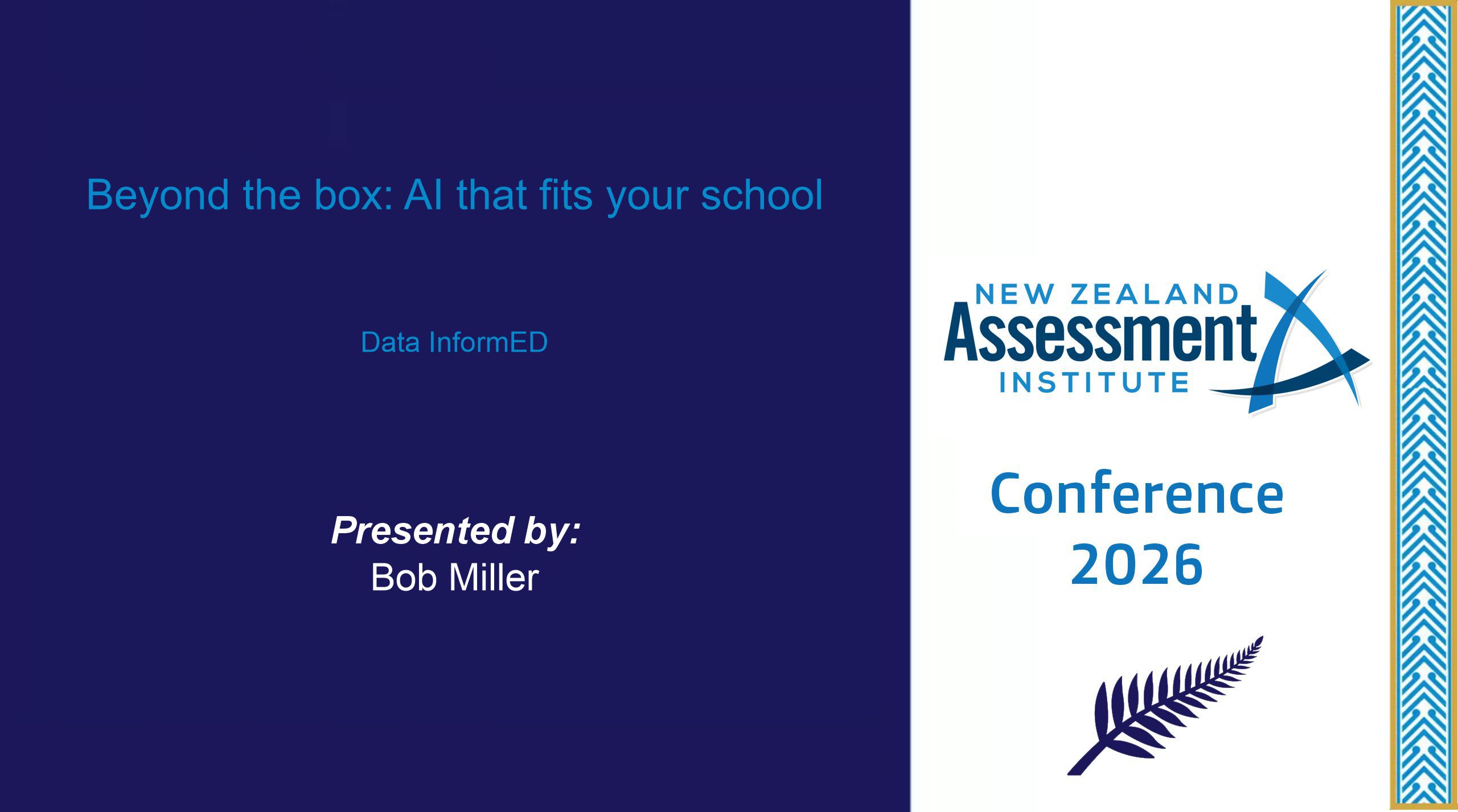 Beyond the box: AI that fits your school

Data InformED

Presented by:
Bob Miller

NEW ZEALAND
Assessment
INSTITUTE

Conference
2026